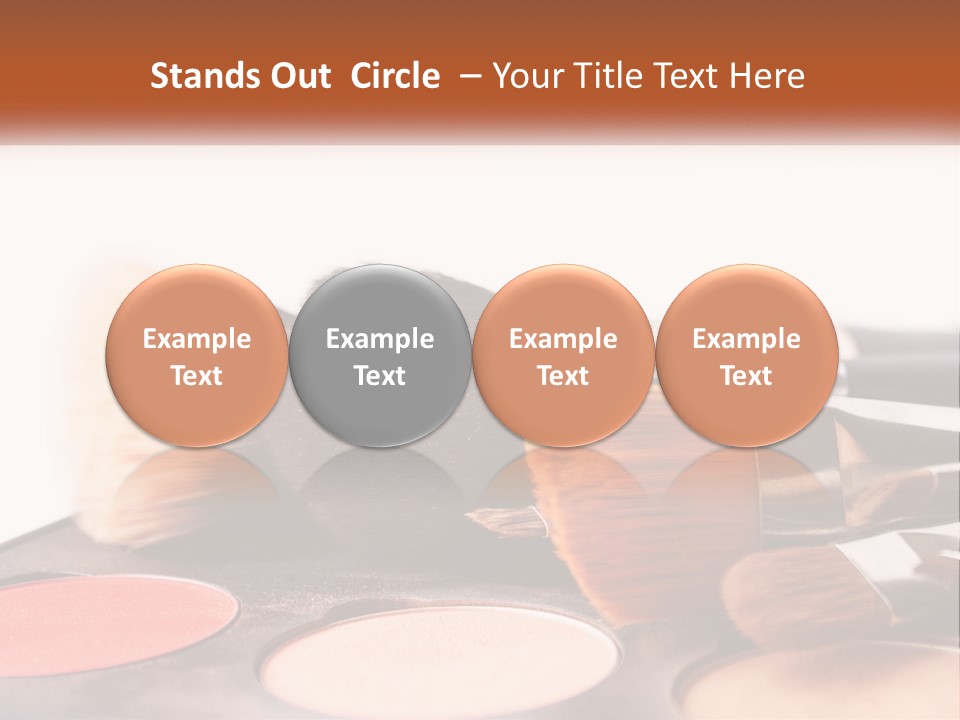 Stands Out Circle – Your Title Text Here

Example Text

Example Text

Example Text

Example Text